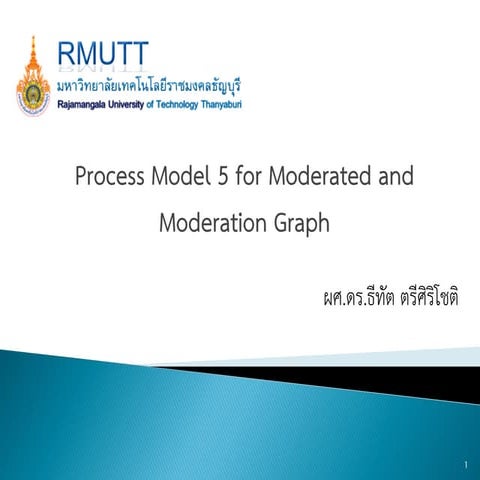 RMUTT
มหาวิทยาลัยเทคโนโลยีราชมงคลธัญบุรี
Rajamangala University of Technology Thanyaburi

Process Model 5 for Moderated and Moderation Graph

ผศ.ดร.ธีทัต ตรีศิริโชติ

1